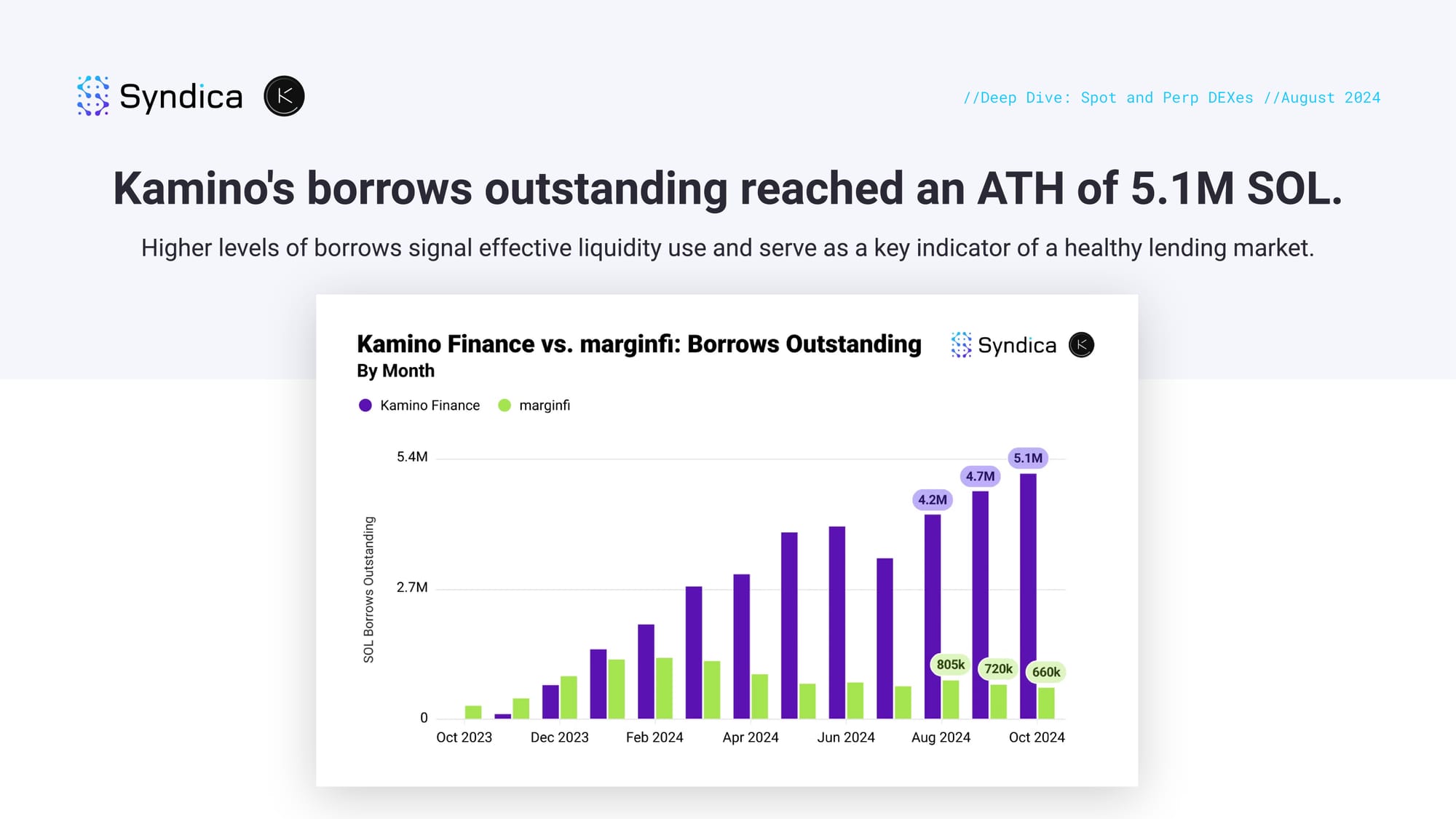 Syndica

//Deep Dive: Spot and Perp DEXes //August 2024

Kamino's borrows outstanding reached an ATH of 5.1M SOL.

Higher levels of borrows signal effective liquidity use and serve as a key indicator of a healthy lending market.

Kamino Finance vs. marginfi: Borrows Outstanding

By Month

Syndica

Kamino Finance marginfi

SOL Borrows Outstanding

5.4M
2.7M
0

4.2M
4.7M
5.1M
805k
720k
660k

Oct 2023 Dec 2023 Feb 2024 Apr 2024 Jun 2024 Aug 2024 Oct 2024